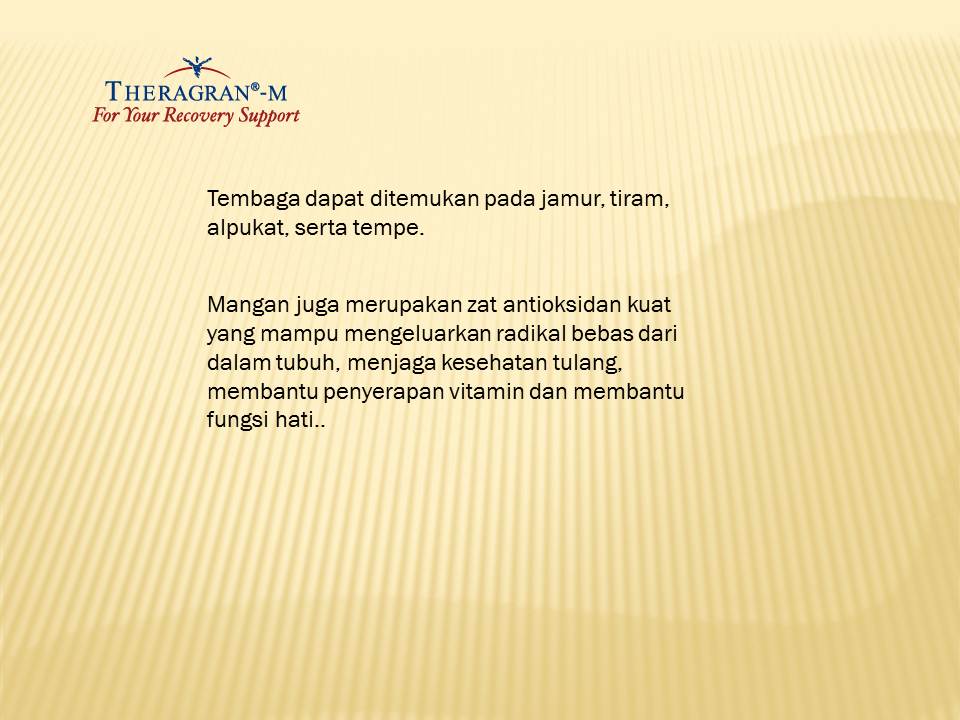 THERAGRAN®-M
For Your Recovery Support

Tembaga dapat ditemukan pada jamur, tiram, alpukat, serta tempe.

Mangan juga merupakan zat antioksidan kuat yang mampu mengeluarkan radikal bebas dari dalam tubuh, menjaga kesehatan tulang, membantu penyerapan vitamin dan membantu fungsi hati..